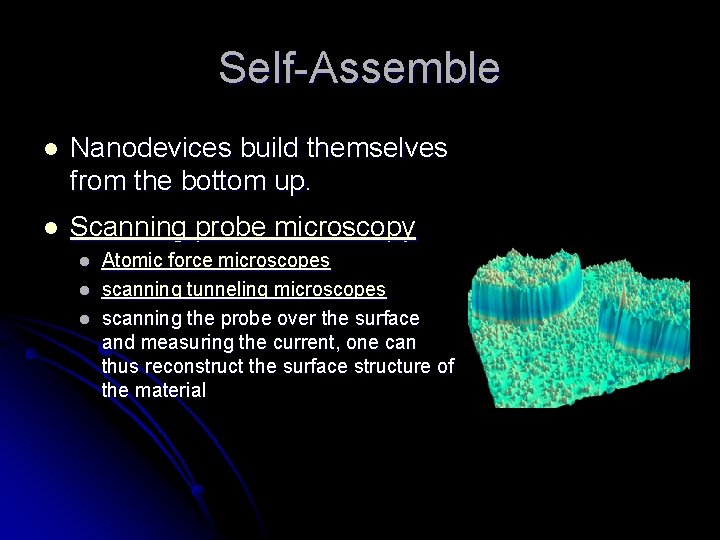 Self-Assemble

- Nanodevices build themselves from the bottom up.
- Scanning probe microscopy
  - Atomic force microscopes
  - scanning tunneling microscopes
  - scanning the probe over the surface and measuring the current, one can thus reconstruct the surface structure of the material